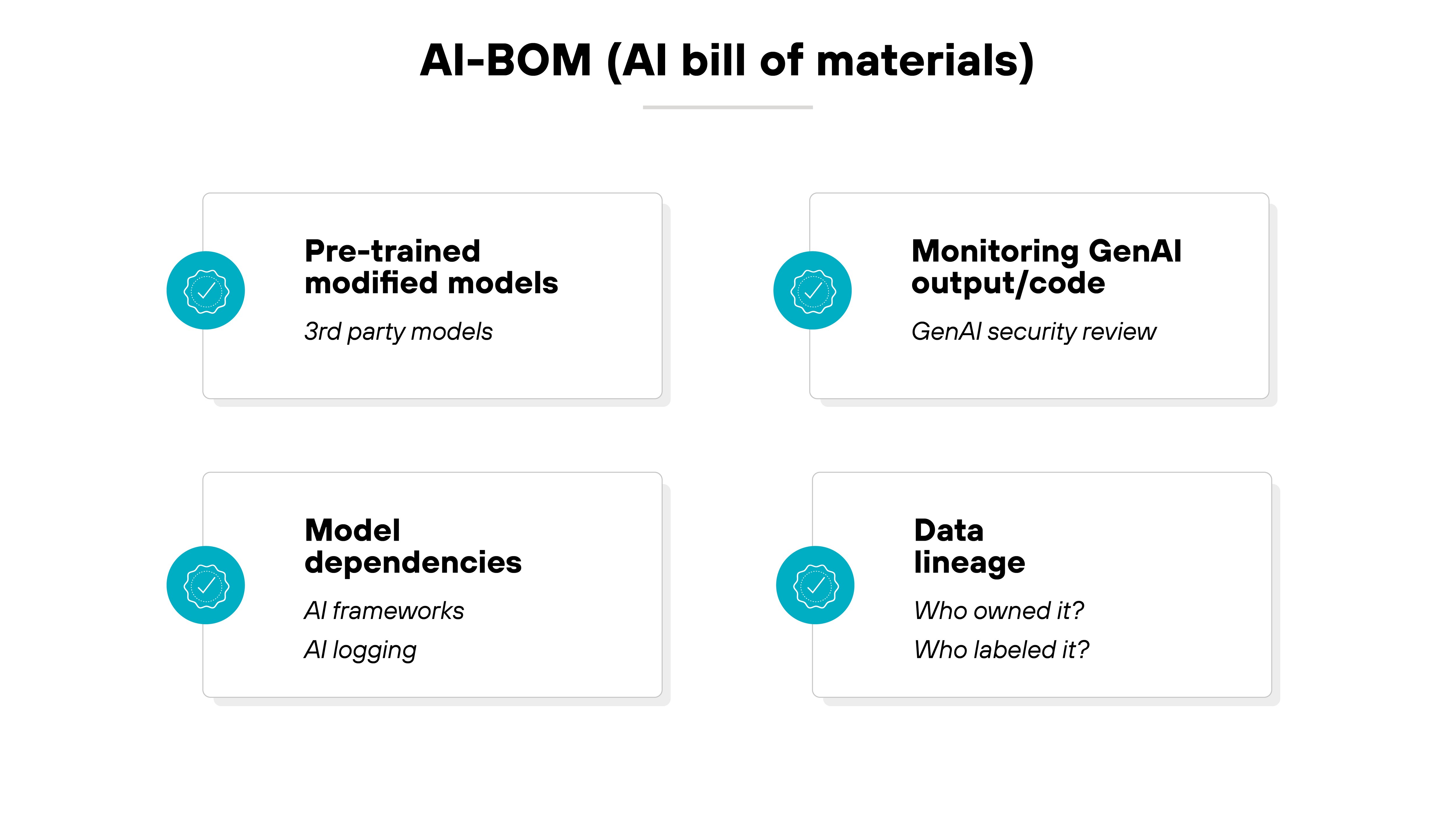 AI-BOM (AI bill of materials)

Pre-trained modified models

3rd party models

Monitoring GenAI output/code

GenAI security review

Model dependencies

AI frameworks

AI logging

Data lineage

Who owned it?

Who labeled it?